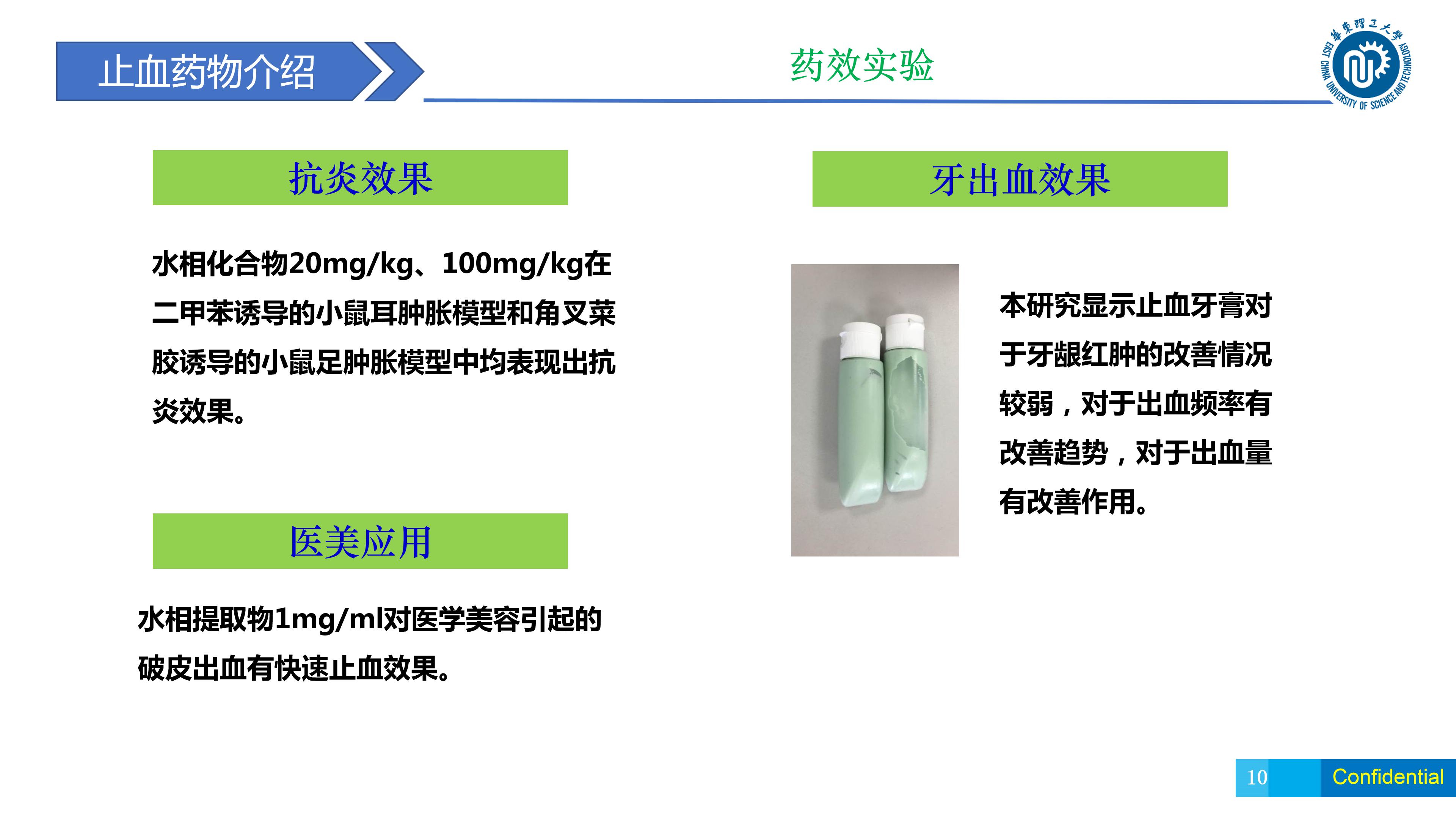 止血药物介绍

药效实验

華東理工大學
EAST CHINA UNIVERSITY OF SCIENCE AND TECHNOLOGY

抗炎效果

水相化合物20mg/kg、100mg/kg在二甲苯诱导的小鼠耳肿胀模型和角叉菜胶诱导的小鼠足肿胀模型中均表现出抗炎效果。

医美应用

水相提取物1mg/ml对医学美容引起的破皮出血有快速止血效果。

牙出血效果

本研究显示止血牙膏对于牙龈红肿的改善情况较弱，对于出血频率有改善趋势，对于出血量有改善作用。

10 Confidential